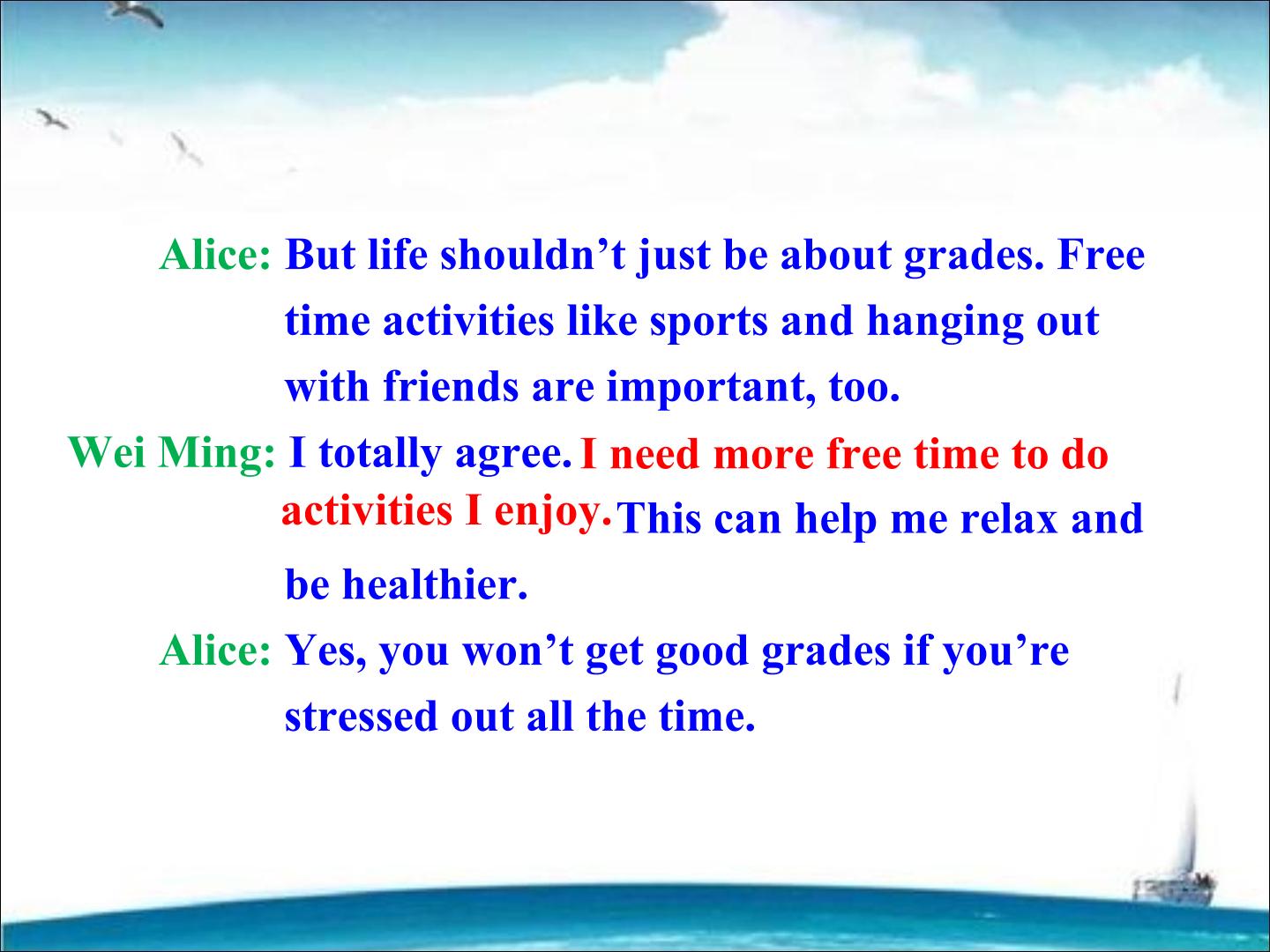 Alice: But life shouldn't just be about grades. Free time activities like sports and hanging out with friends are important, too.

Wei Ming: I totally agree. I need more free time to do activities I enjoy. This can help me relax and be healthier.

Alice: Yes, you won't get good grades if you're stressed out all the time.